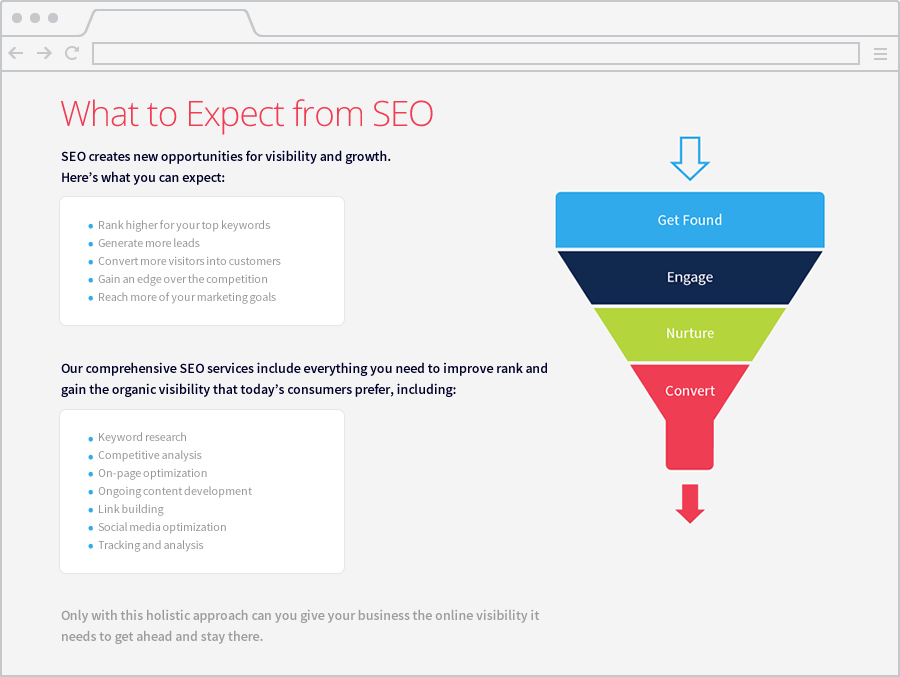 What to Expect from SEO

SEO creates new opportunities for visibility and growth.
Here's what you can expect:

- Rank higher for your top keywords
- Generate more leads
- Convert more visitors into customers
- Gain an edge over the competition
- Reach more of your marketing goals

Our comprehensive SEO services include everything you need to improve rank and gain the organic visibility that today's consumers prefer, including:

- Keyword research
- Competitive analysis
- On-page optimization
- Ongoing content development
- Link building
- Social media optimization
- Tracking and analysis

Only with this holistic approach can you give your business the online visibility it needs to get ahead and stay there.

Get Found

Engage

Nurture

Convert